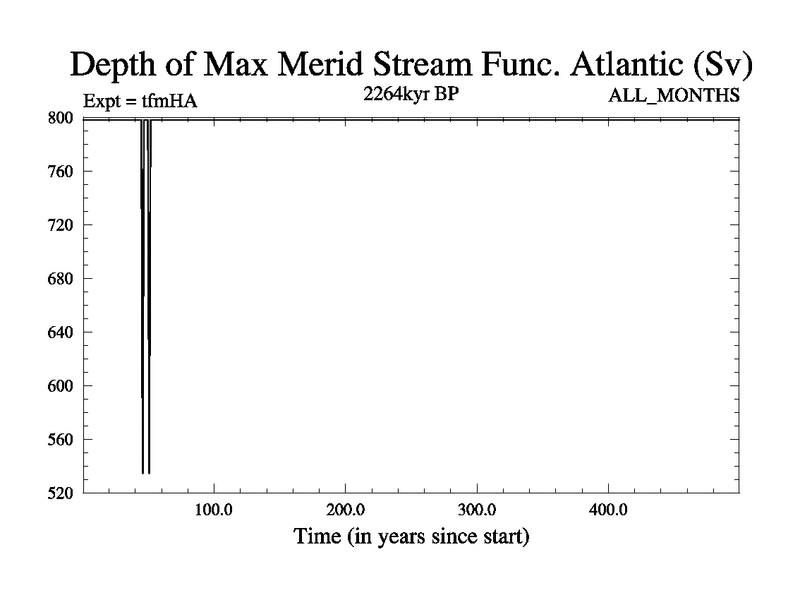 Depth of Max Merid Stream Func. Atlantic (Sv)

Expt = tfmHA

2264kyr BP

ALL_MONTHS

800
760
720
680
640
600
560
520

100.0
200.0
300.0
400.0

Time (in years since start)